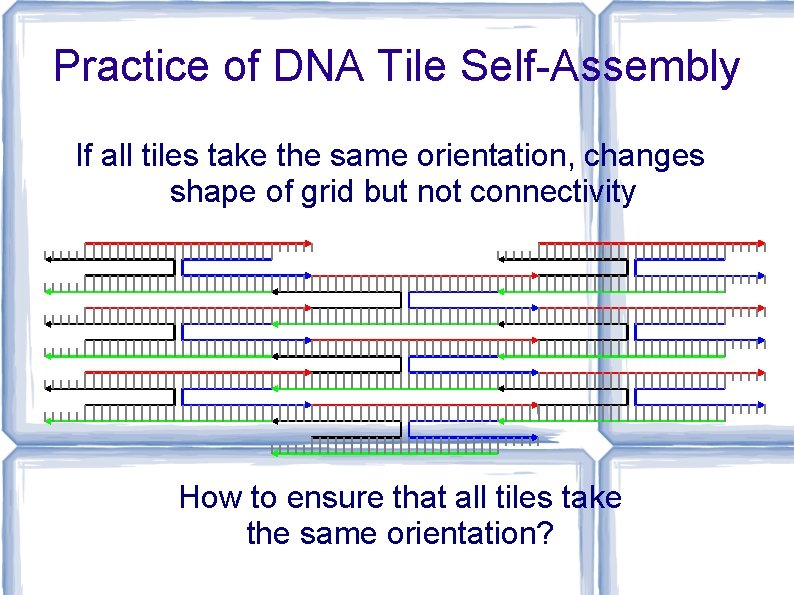 Practice of DNA Tile Self-Assembly

If all tiles take the same orientation, changes shape of grid but not connectivity

How to ensure that all tiles take the same orientation?